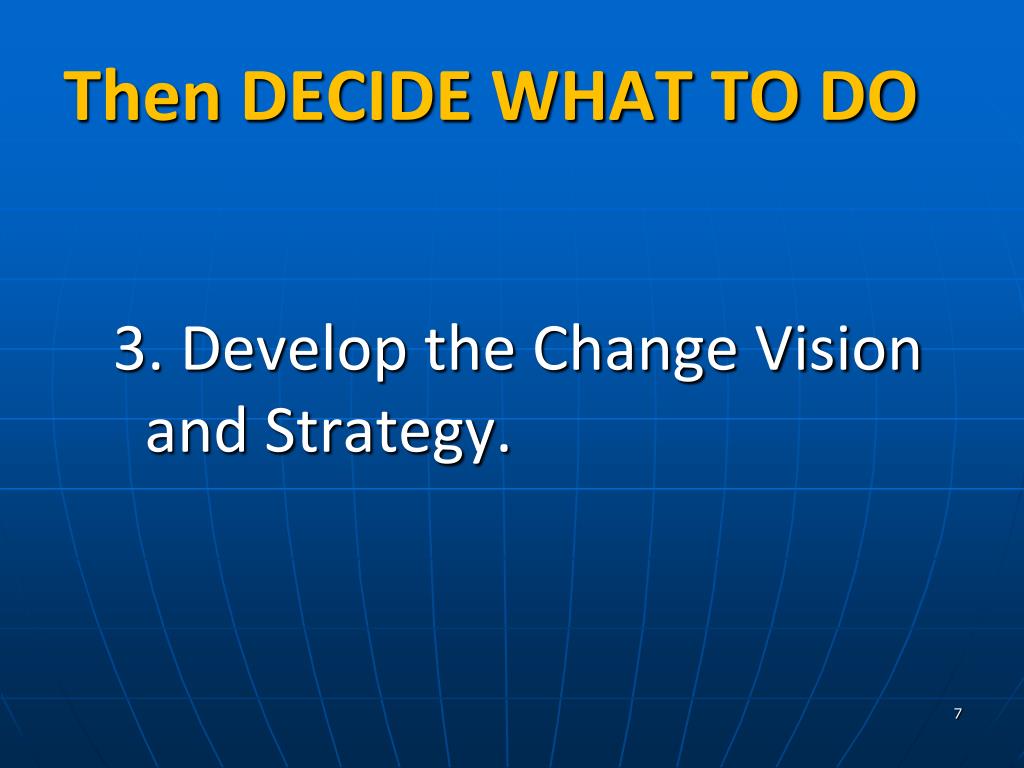 Then DECIDE WHAT TO DO

3. Develop the Change Vision and Strategy.

7